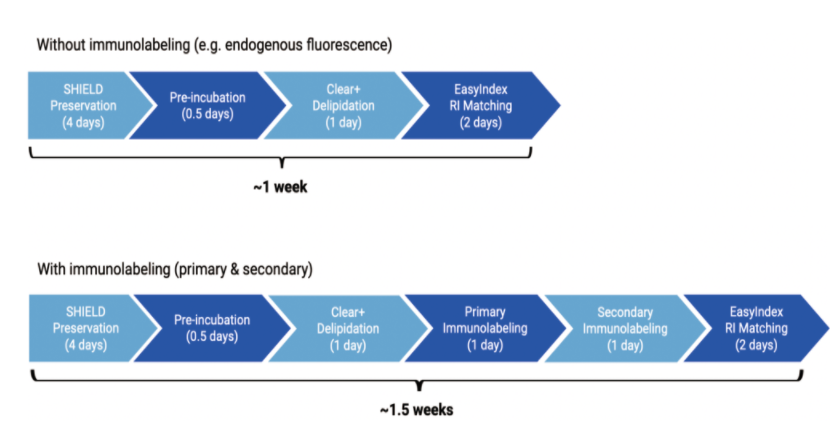 Without immunolabeling (e.g. endogenous fluorescence)

SHIELD Preservation (4 days)

Pre-incubation (0.5 days)

Clear+ Delipidation (1 day)

EasyIndex RI Matching (2 days)

~1 week

With immunolabeling (primary & secondary)

SHIELD Preservation (4 days)

Pre-incubation (0.5 days)

Clear+ Delipidation (1 day)

Primary Immunolabeling (1 day)

Secondary Immunolabeling (1 day)

EasyIndex RI Matching (2 days)

~1.5 weeks